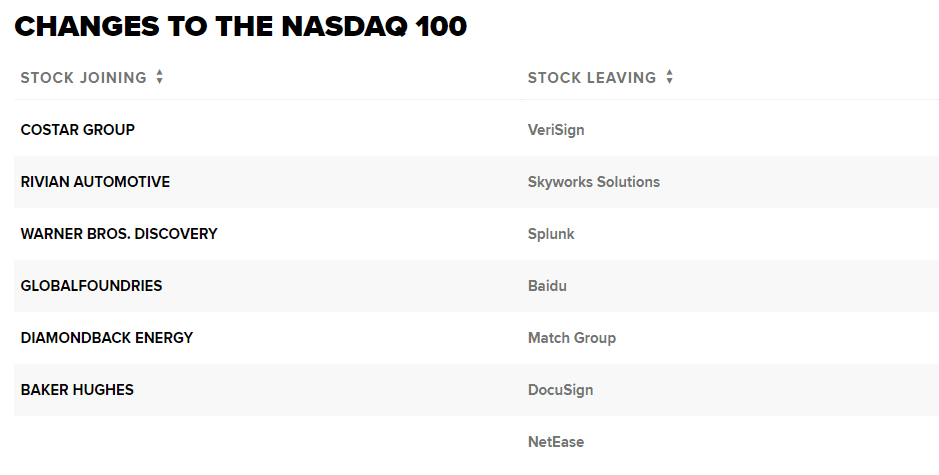 CHANGES TO THE NASDAQ 100

| STOCK JOINING | STOCK LEAVING |
|---|---|
| COSTAR GROUP | VeriSign |
| RIVIAN AUTOMOTIVE | Skyworks Solutions |
| WARNER BROS. DISCOVERY | Splunk |
| GLOBALFOUNDRIES | Baidu |
| DIAMONDBACK ENERGY | Match Group |
| BAKER HUGHES | DocuSign |
| | NetEase |